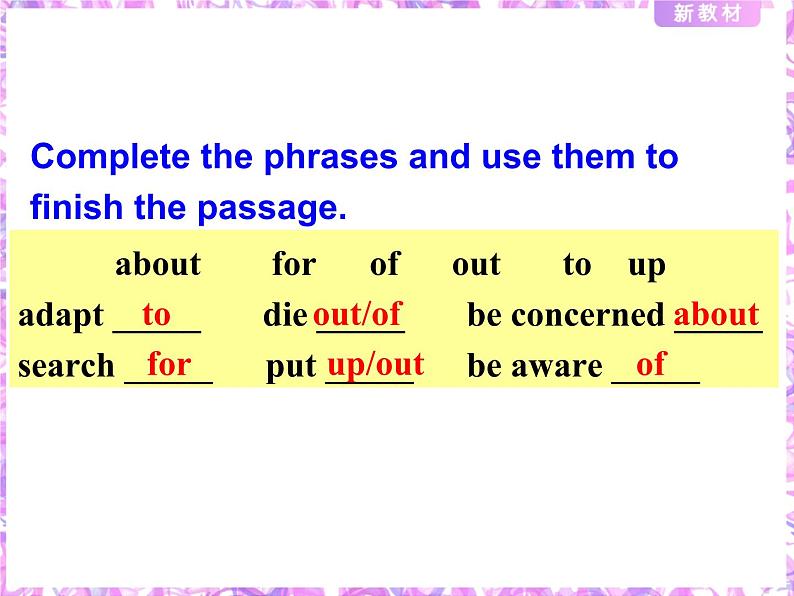 新教材

Complete the phrases and use them to finish the passage.

about for of out to up

adapt to die out/of be concerned about

search for put up/out be aware of